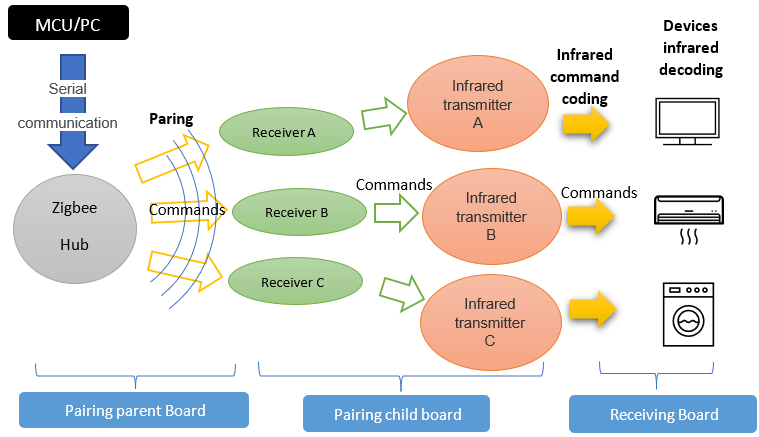 MCU/PC

Serial communication

Zigbee Hub

Paring

Commands

Receiver A

Receiver B

Receiver C

Commands

Infrared transmitter A

Infrared transmitter B

Infrared transmitter C

Infrared command coding

Commands

Devices infrared decoding

Pairing parent Board

Pairing child board

Receiving Board